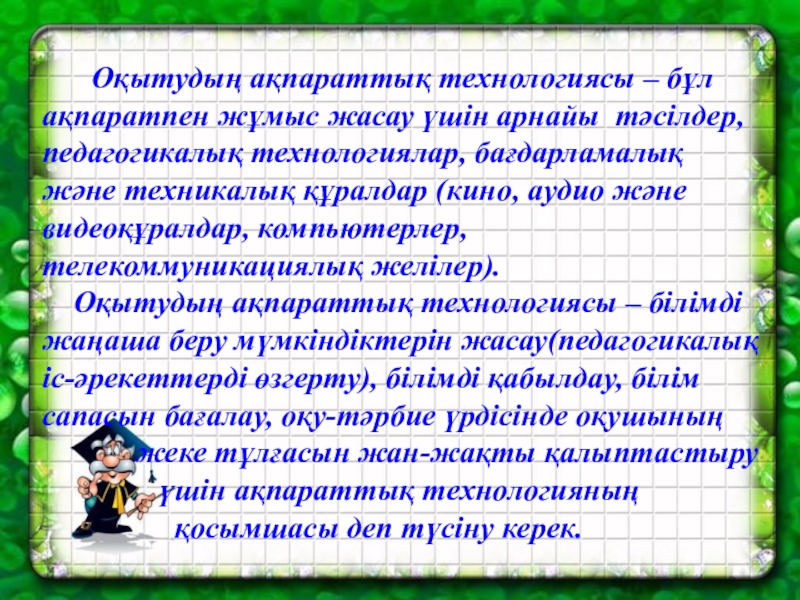 Оқытудың ақпараттық технологиясы – бұл ақпаратпен жұмыс жасау үшін арнайы тәсілдер, педагогикалық технологиялар, бағдарламалық және техникалық құралдар (кино, аудио және видеоқұралдар, компьютерлер, телекоммуникациялық желілер).

Оқытудың ақпараттық технологиясы – білімді жаңаша беру мүмкіндіктерін жасау(педагогикалық іс-әрекеттерді өзгерту), білімді қабылдау, білім сапасын бағалау, оқу-тәрбие үрдісінде оқушының жеке тұлғасын жан-жақты қалыптастыру үшін ақпараттық технологияның қосымшасы деп түсіну керек.